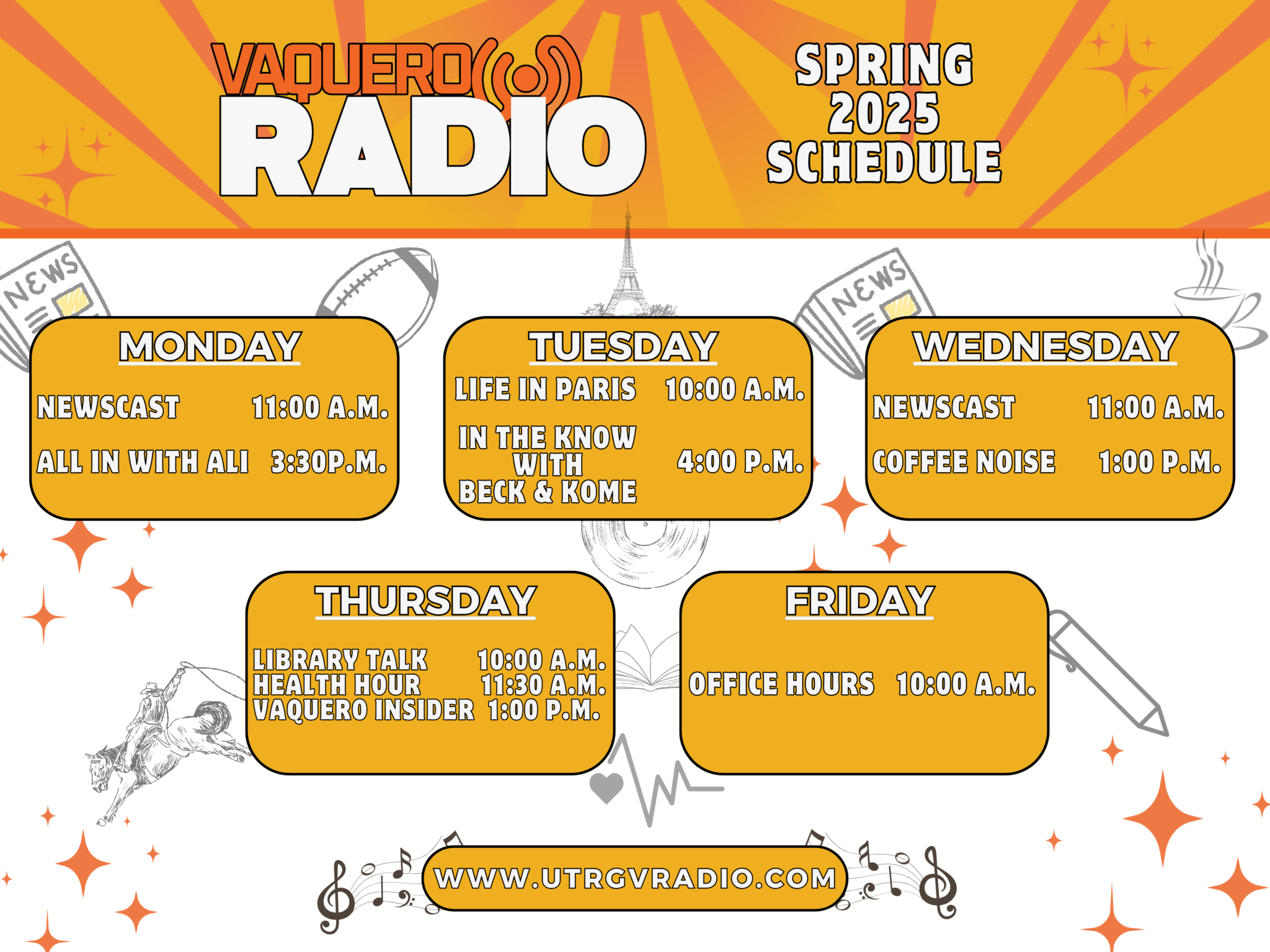 VAQUERO RADIO

SPRING 2025 SCHEDULE

NEWS

NEWS

MONDAY

NEWSCAST 11:00 A.M.

ALL IN WITH ALI 3:30P.M.

TUESDAY

LIFE IN PARIS 10:00 A.M.

IN THE KNOW WITH BECK & KOME 4:00 P.M.

WEDNESDAY

NEWSCAST 11:00 A.M.

COFFEE NOISE 1:00 P.M.

THURSDAY

LIBRARY TALK 10:00 A.M.
HEALTH HOUR 11:30 A.M.
VAQUERO INSIDER 1:00 P.M.

FRIDAY

OFFICE HOURS 10:00 A.M.

WWW.UTRGVRADIO.COM